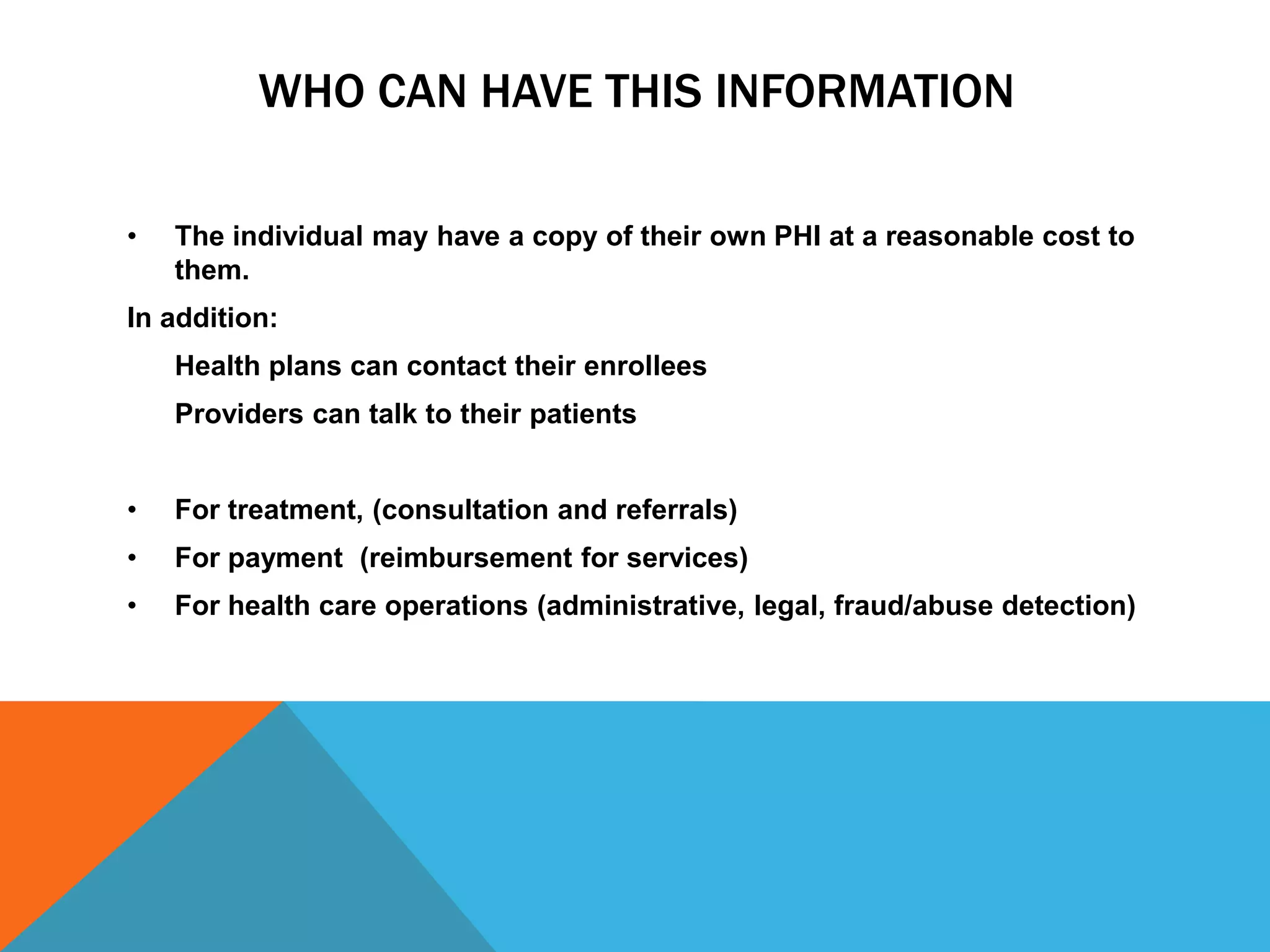 WHO CAN HAVE THIS INFORMATION

• The individual may have a copy of their own PHI at a reasonable cost to them.

In addition:

Health plans can contact their enrollees

Providers can talk to their patients

• For treatment, (consultation and referrals)

• For payment (reimbursement for services)

• For health care operations (administrative, legal, fraud/abuse detection)